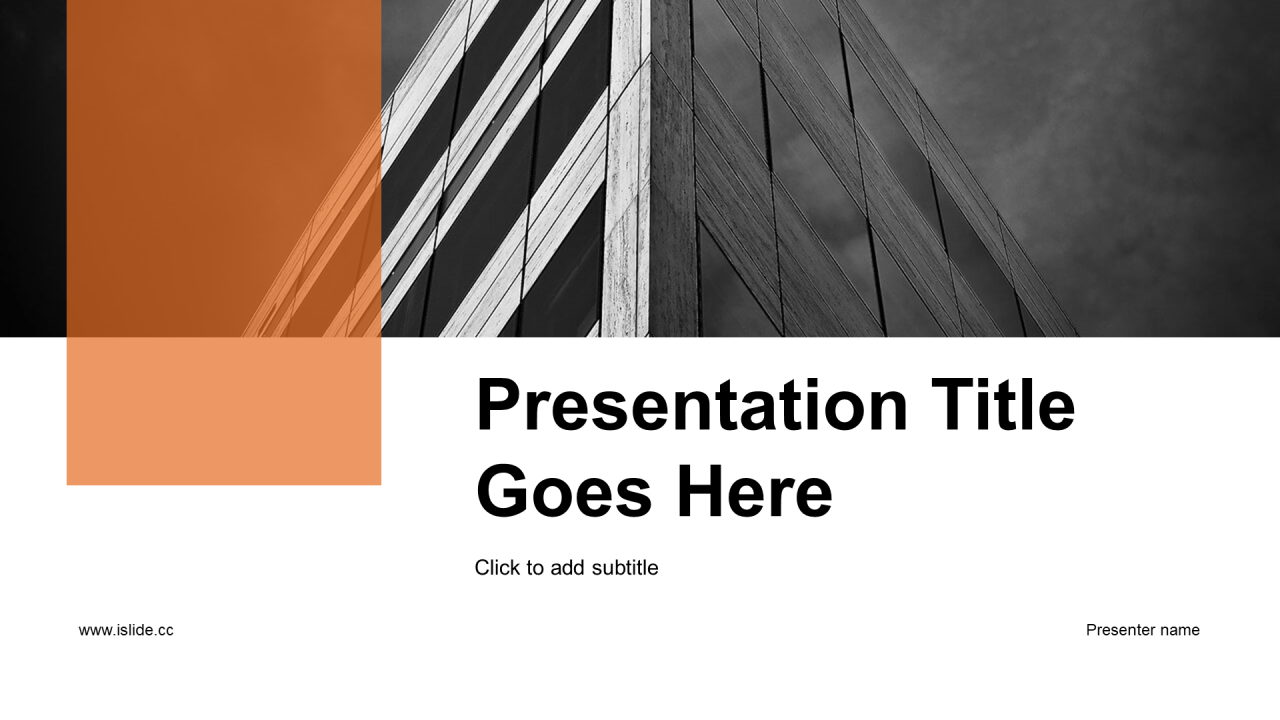 Presentation Title Goes Here

Click to add subtitle

www.islide.cc

Presenter name